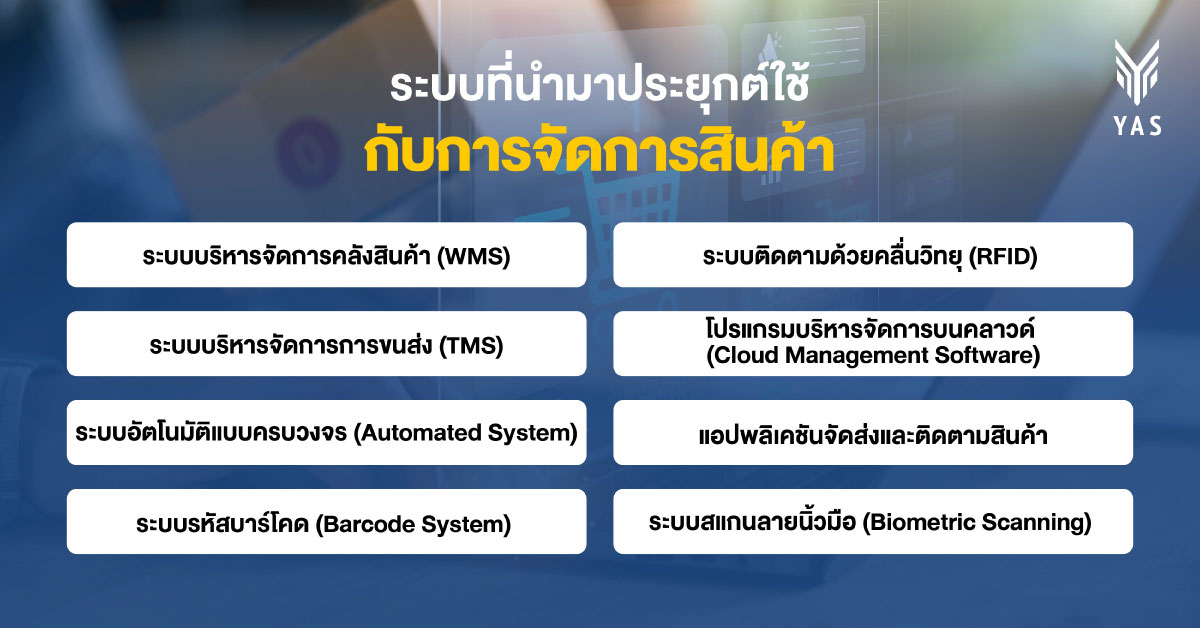 YAS

ระบบที่นำมาประยุกต์ใช้
กับการจัดการสินค้า

ระบบบริหารจัดการคลังสินค้า (WMS)

ระบบบริหารจัดการการขนส่ง (TMS)

ระบบอัตโนมัติแบบครบวงจร (Automated System)

ระบบรหัสบาร์โคด (Barcode System)

ระบบติดตามด้วยคลื่นวิทยุ (RFID)

โปรแกรมบริหารจัดการบนคลาวด์ (Cloud Management Software)

แอปพลิเคชันจัดส่งและติดตามสินค้า

ระบบสแกนลายนิ้วมือ (Biometric Scanning)